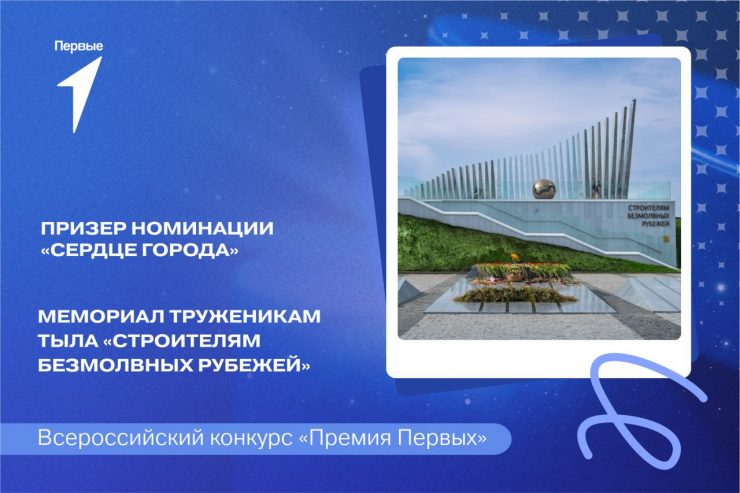 Первые

ПРИЗЕР НОМИНАЦИИ «СЕРДЦЕ ГОРОДА»

МЕМОРИАЛ ТРУЖЕНИКАМ ТЫЛА «СТРОИТЕЛЯМ БЕЗМОЛВНЫХ РУБЕЖЕЙ»

СТРОИТЕЛЯМ БЕЗМОЛВНЫХ РУБЕЖЕЙ

Всероссийский конкурс «Премия Первых»